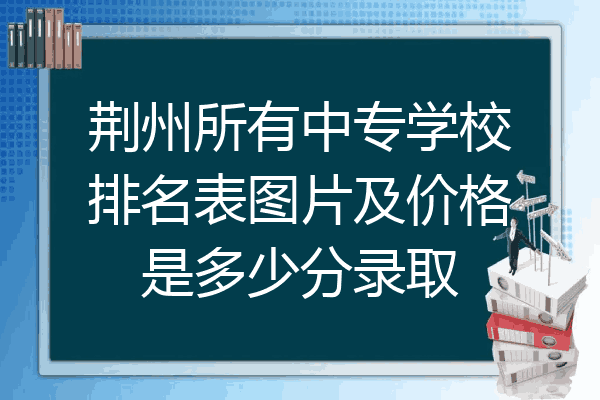 荆州所有中专学校排名表图片及价格是多少分录取